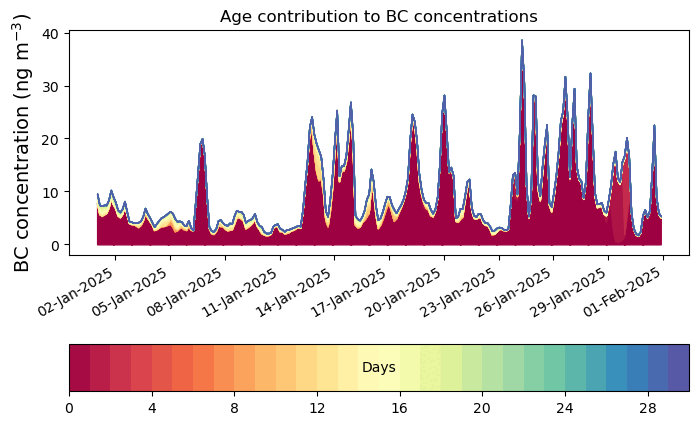 Age contribution to BC concentrations

BC concentration (ng m$^{-3}$)

40
30
20
10
0

02-Jan-2025
05-Jan-2025
08-Jan-2025
11-Jan-2025
14-Jan-2025
17-Jan-2025
20-Jan-2025
23-Jan-2025
26-Jan-2025
29-Jan-2025
01-Feb-2025

Days

0
4
8
12
16
20
24
28